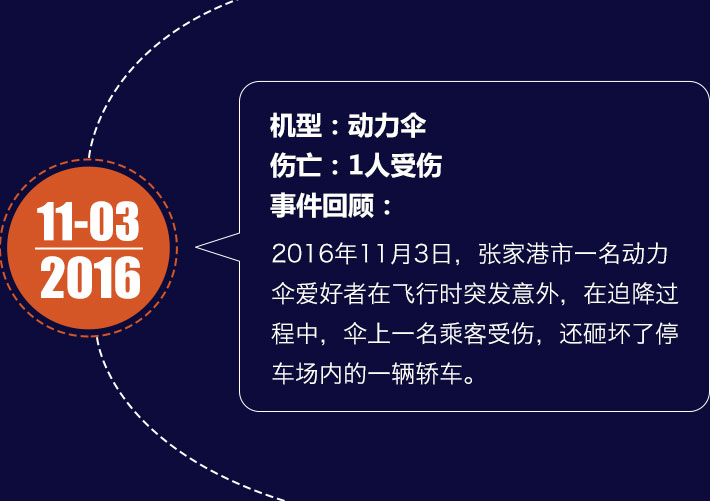 11-03
2016

机型：动力伞
伤亡：1人受伤
事件回顾：
2016年11月3日，张家港市一名动力伞爱好者在飞行时突发意外，在迫降过程中，伞上一名乘客受伤，还砸坏了停车场内的一辆轿车。